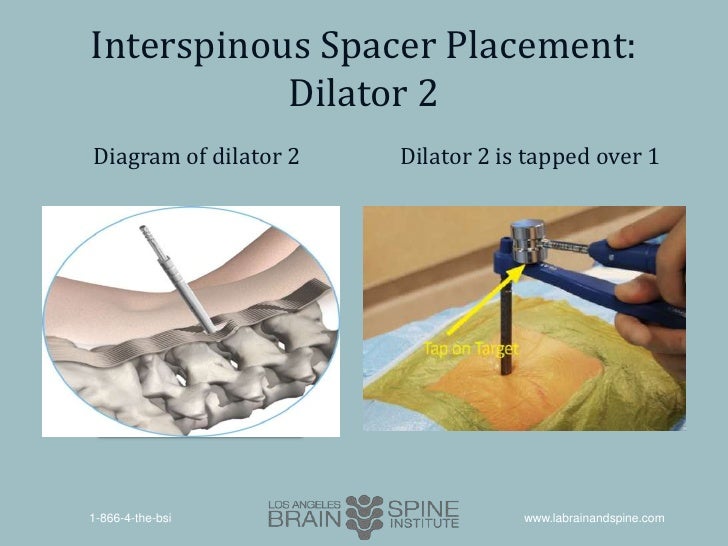 Interspinous Spacer Placement: Dilator 2

Diagram of dilator 2

Dilator 2 is tapped over 1

Tap on Target

1-866-4-the-bsi

LOS ANGELES BRAIN SPINE INSTITUTE

www.labrainandspine.com